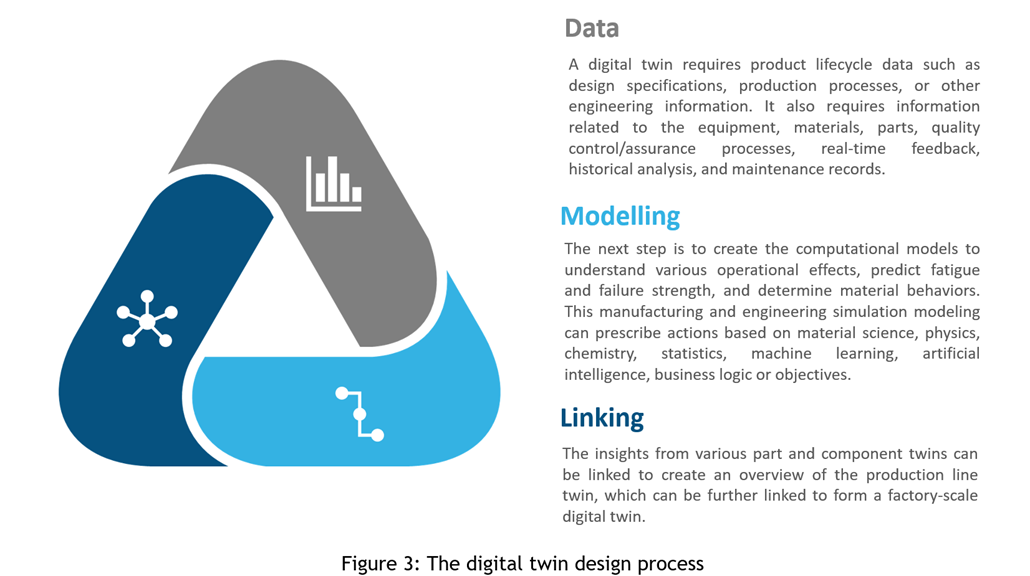 Data

A digital twin requires product lifecycle data such as design specifications, production processes, or other engineering information. It also requires information related to the equipment, materials, parts, quality control/assurance processes, real-time feedback, historical analysis, and maintenance records.

Modelling

The next step is to create the computational models to understand various operational effects, predict fatigue and failure strength, and determine material behaviors. This manufacturing and engineering simulation modeling can prescribe actions based on material science, physics, chemistry, statistics, machine learning, artificial intelligence, business logic or objectives.

Linking

The insights from various part and component twins can be linked to create an overview of the production line twin, which can be further linked to form a factory-scale digital twin.

Figure 3: The digital twin design process